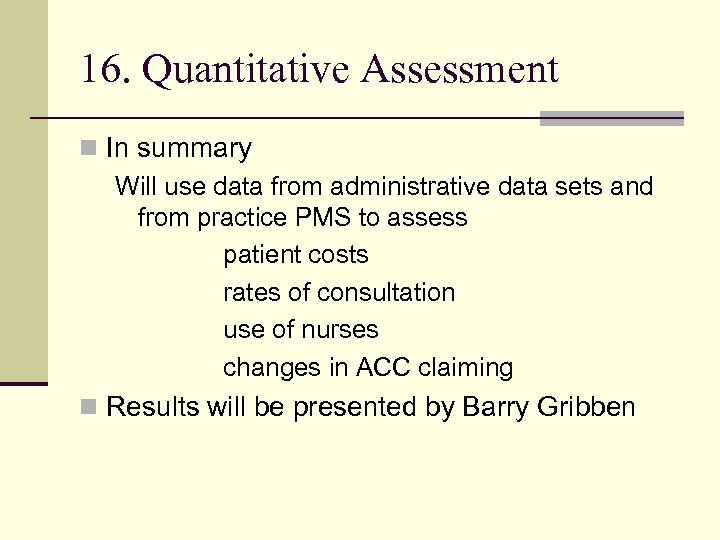 16. Quantitative Assessment

In summary

Will use data from administrative data sets and from practice PMS to assess

patient costs

rates of consultation

use of nurses

changes in ACC claiming

Results will be presented by Barry Gribben